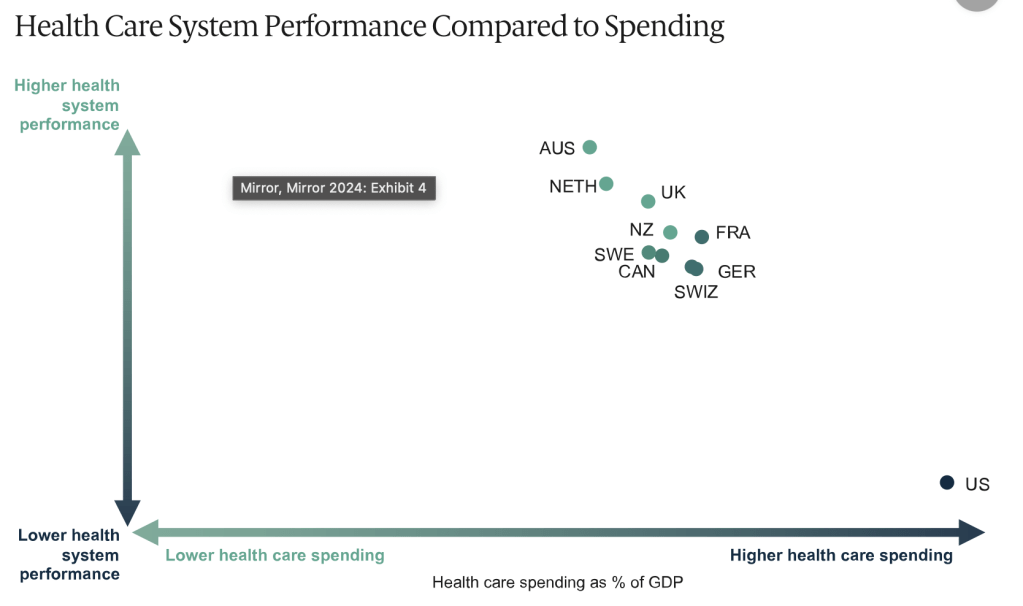 Health Care System Performance Compared to Spending

Higher health system performance

Mirror, Mirror 2024: Exhibit 4

AUS

NETH

UK

NZ

FRA

SWE

CAN

GER

SWIZ

US

Lower health system performance

Lower health care spending

Higher health care spending

Health care spending as % of GDP